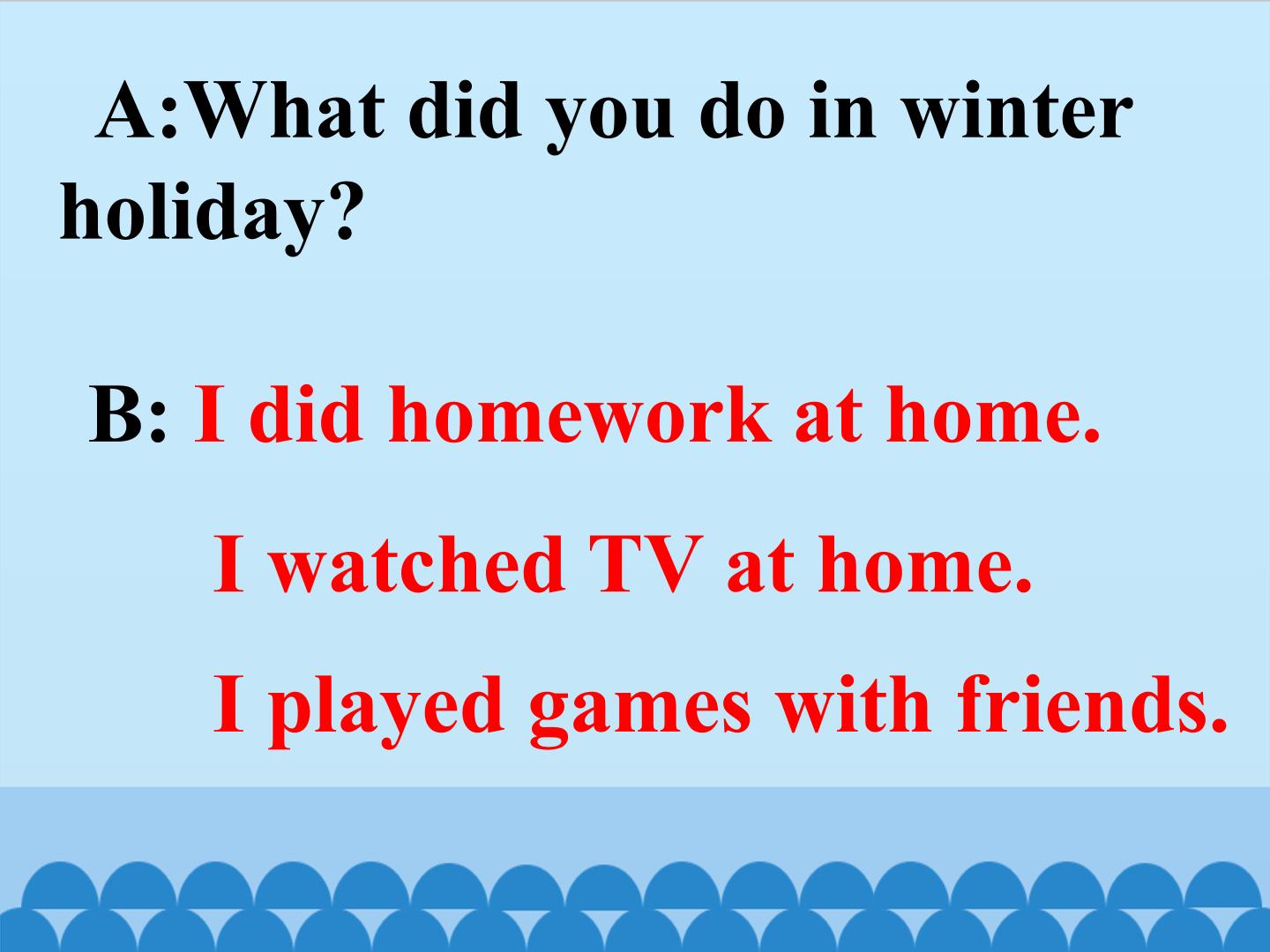 A:What did you do in winter holiday?

B: I did homework at home.

I watched TV at home.

I played games with friends.